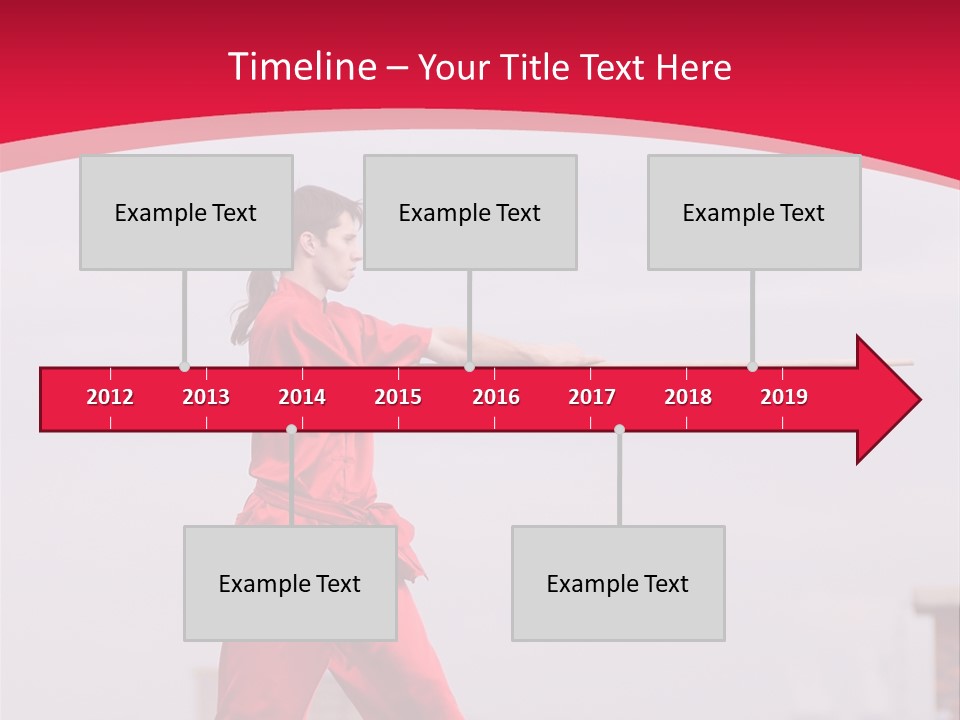 Timeline – Your Title Text Here

Example Text

Example Text

Example Text

2012 2013 2014 2015 2016 2017 2018 2019

Example Text

Example Text